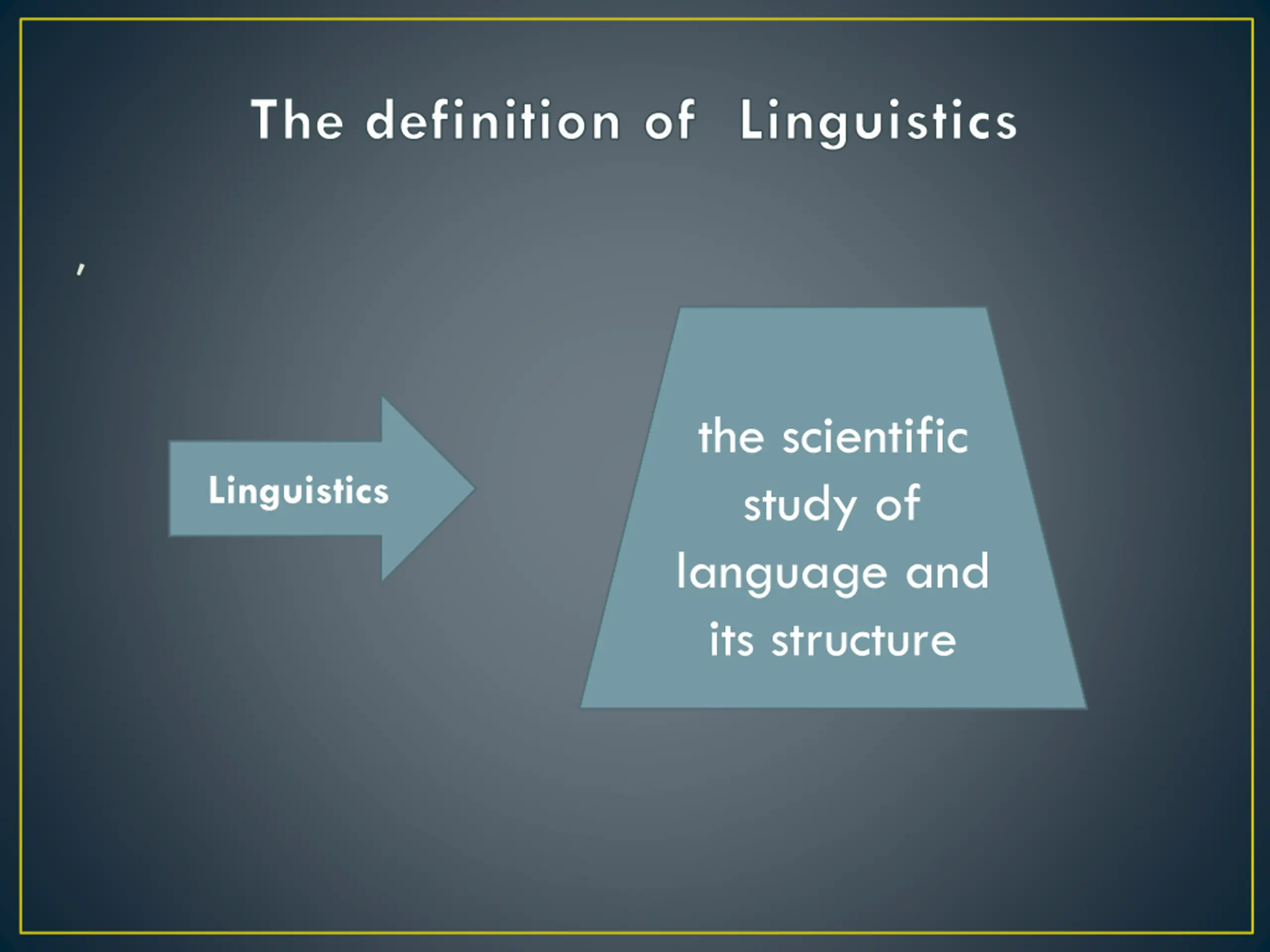 The definition of Linguistics

,

Linguistics

the scientific study of language and its structure